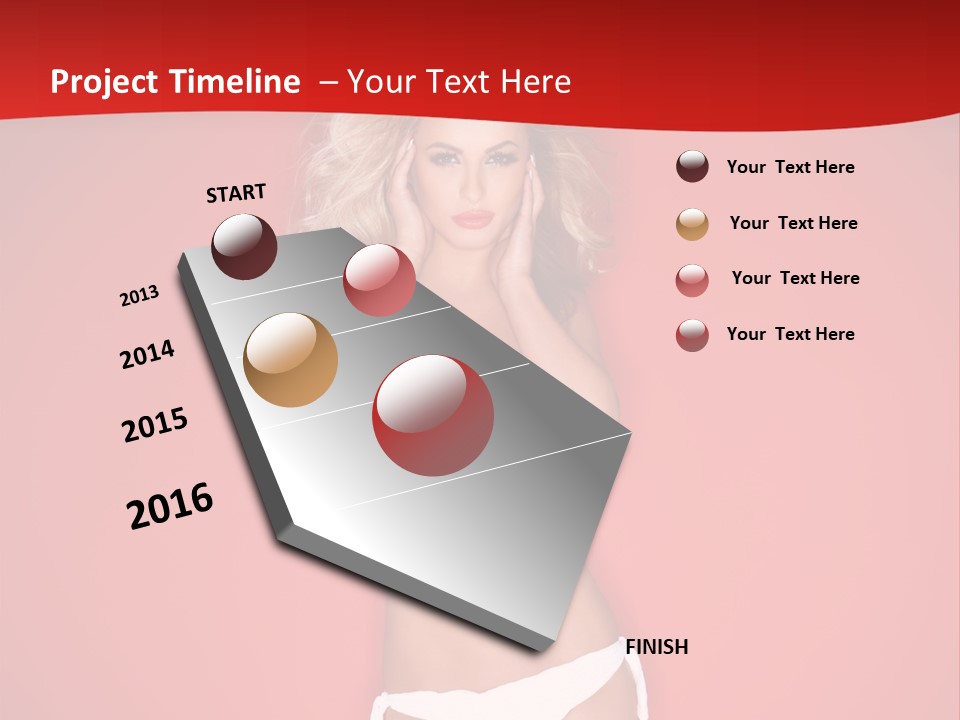 Project Timeline – Your Text Here

START

2013

2014

2015

2016

FINISH

Your Text Here

Your Text Here

Your Text Here

Your Text Here